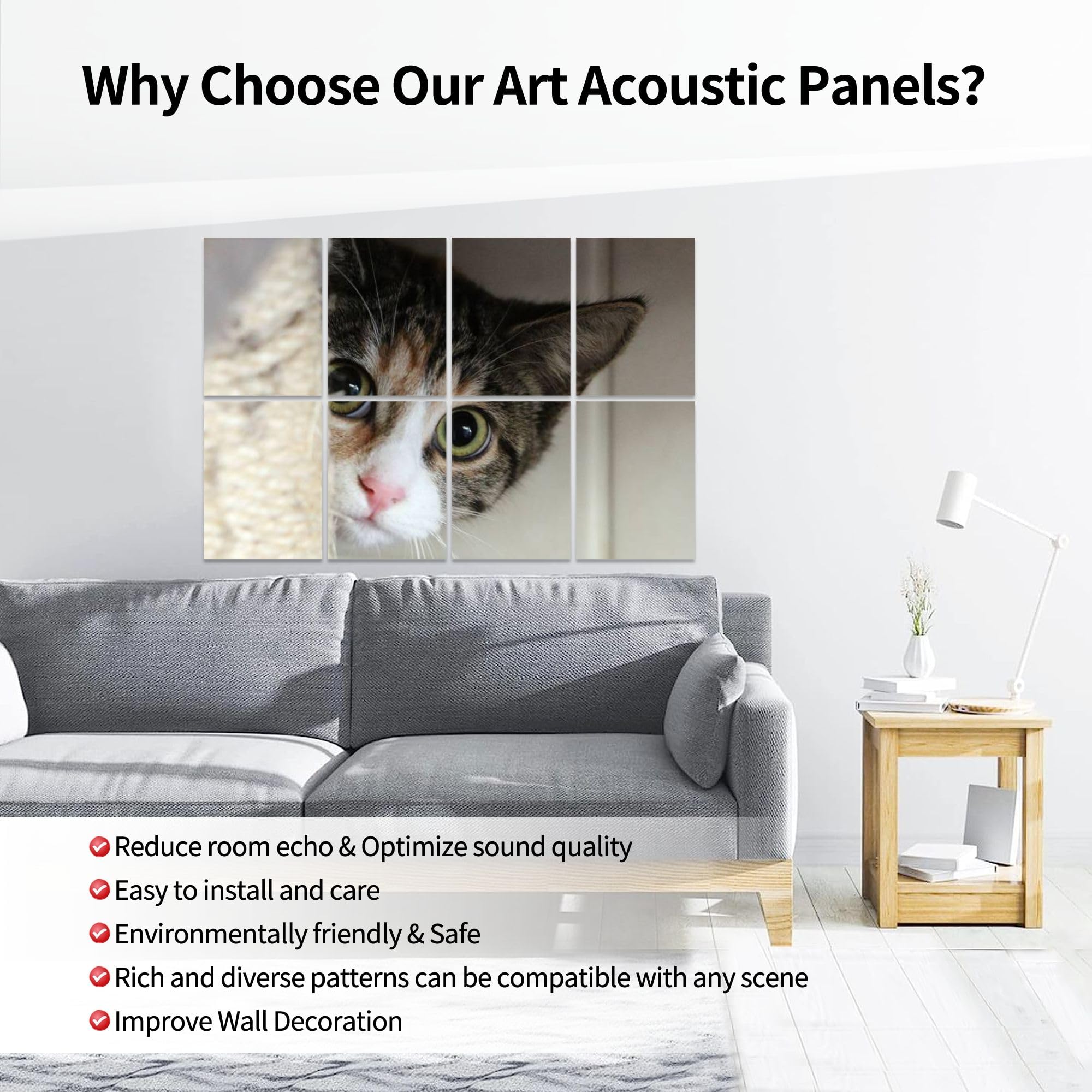 Why Choose Our Art Acoustic Panels?

Reduce room echo & Optimize sound quality
Easy to install and care
Environmentally friendly & Safe
Rich and diverse patterns can be compatible with any scene
Improve Wall Decoration